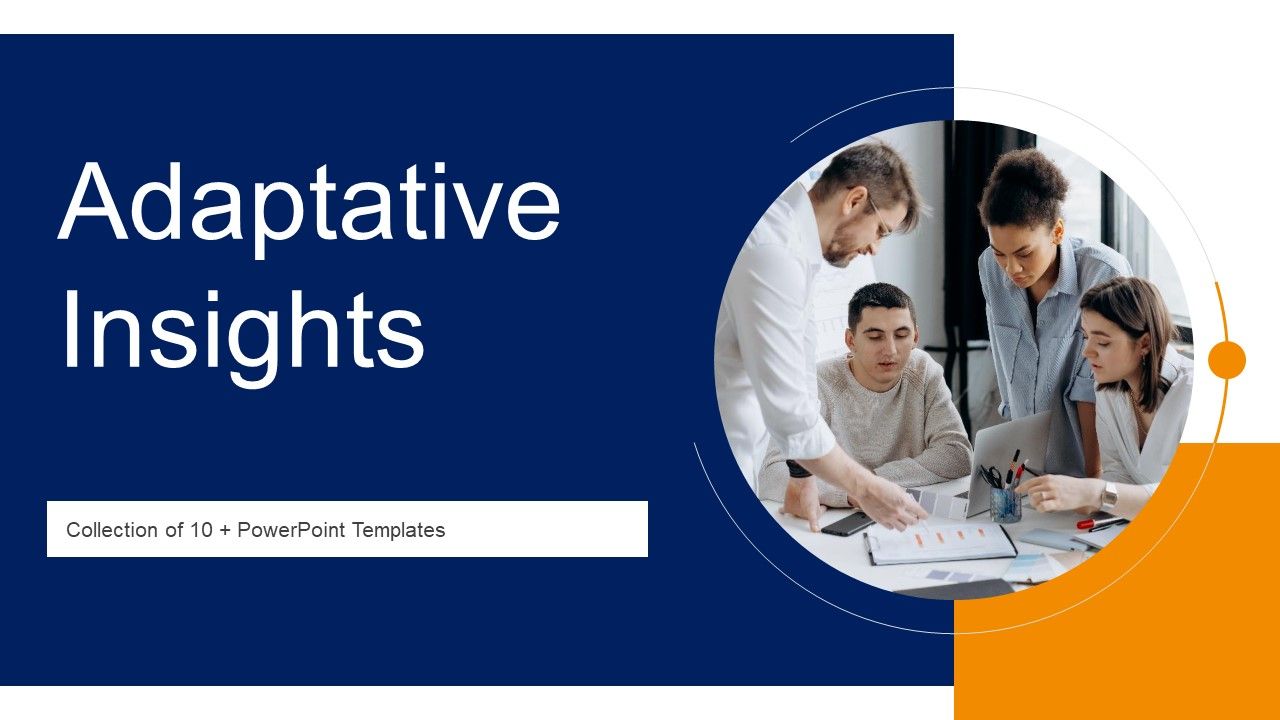 Adaptative Insights

Collection of 10 + PowerPoint Templates